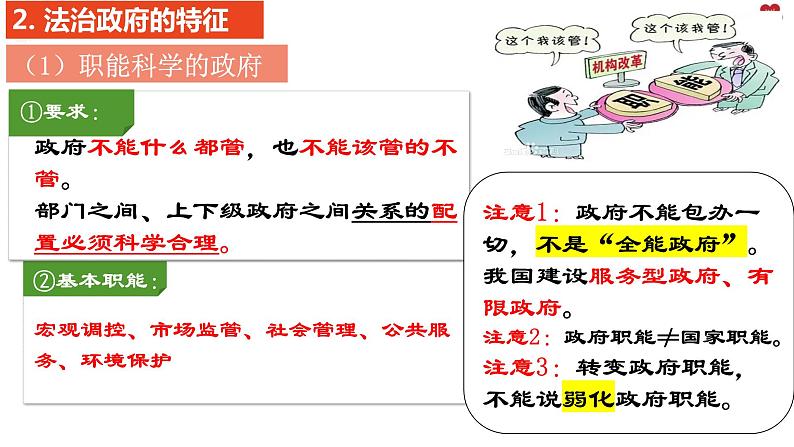 2. 法治政府的特征

（1）职能科学的政府

①要求：

政府不能什么都管，也不能该管的不管。

部门之间、上下级政府之间关系的配置必须科学合理。

②基本职能：

宏观调控、市场监管、社会管理、公共服务、环境保护

这个我该管！

这个该我管！

机构改革

职

能

注意1：政府不能包办一切，不是“全能政府”。我国建设服务型政府、有限政府。

注意2：政府职能≠国家职能。

注意3：转变政府职能，不能说弱化政府职能。